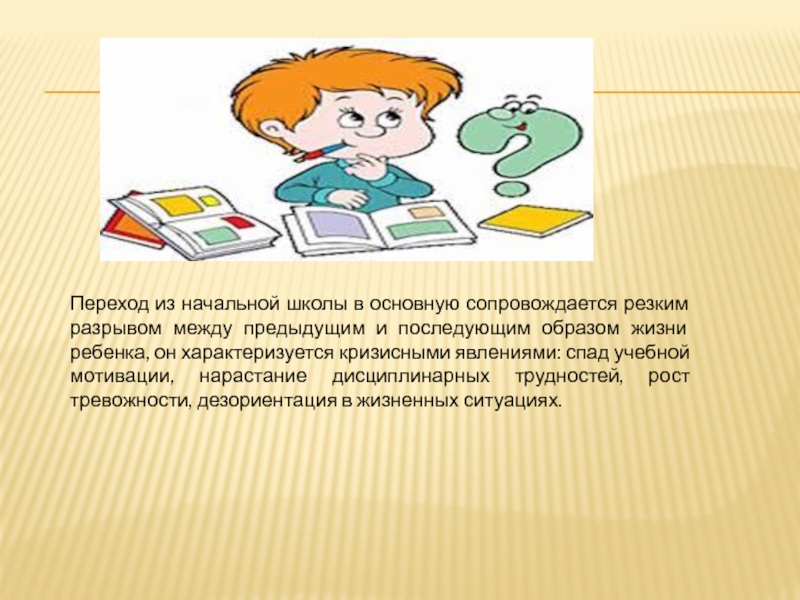 Переход из начальной школы в основную сопровождается резким разрывом между предыдущим и последующим образом жизни ребенка, он характеризуется кризисными явлениями: спад учебной мотивации, нарастание дисциплинарных трудностей, рост тревожности, дезориентация в жизненных ситуациях.